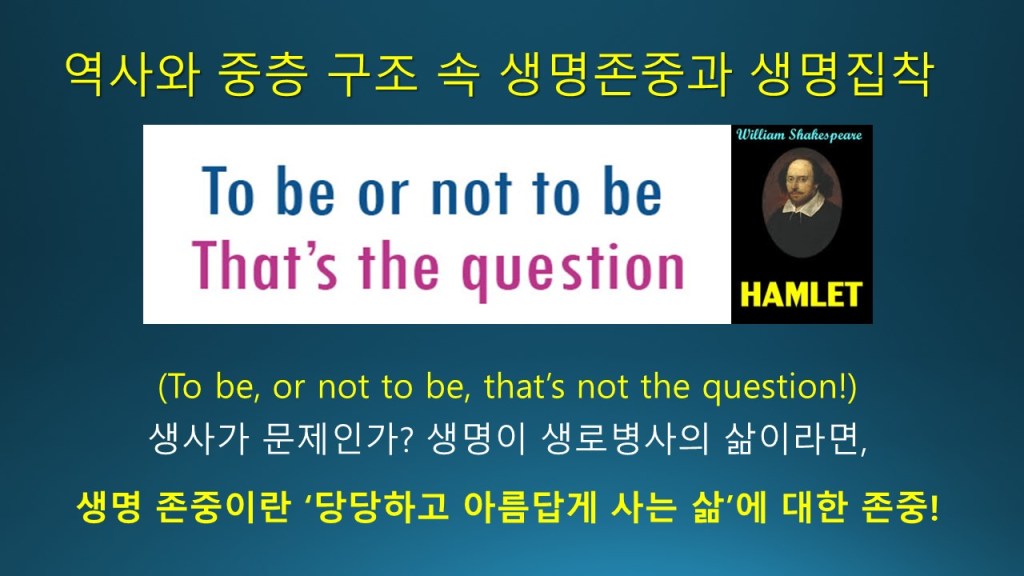 역사와 중층 구조 속 생명존중과 생명집착

To be or not to be
That's the question

William Shakespeare
HAMLET

(To be, or not to be, that's not the question!)
생사가 문제인가? 생명이 생로병사의 삶이라면,

생명 존중이란 '당당하고 아름답게 사는 삶'에 대한 존중!